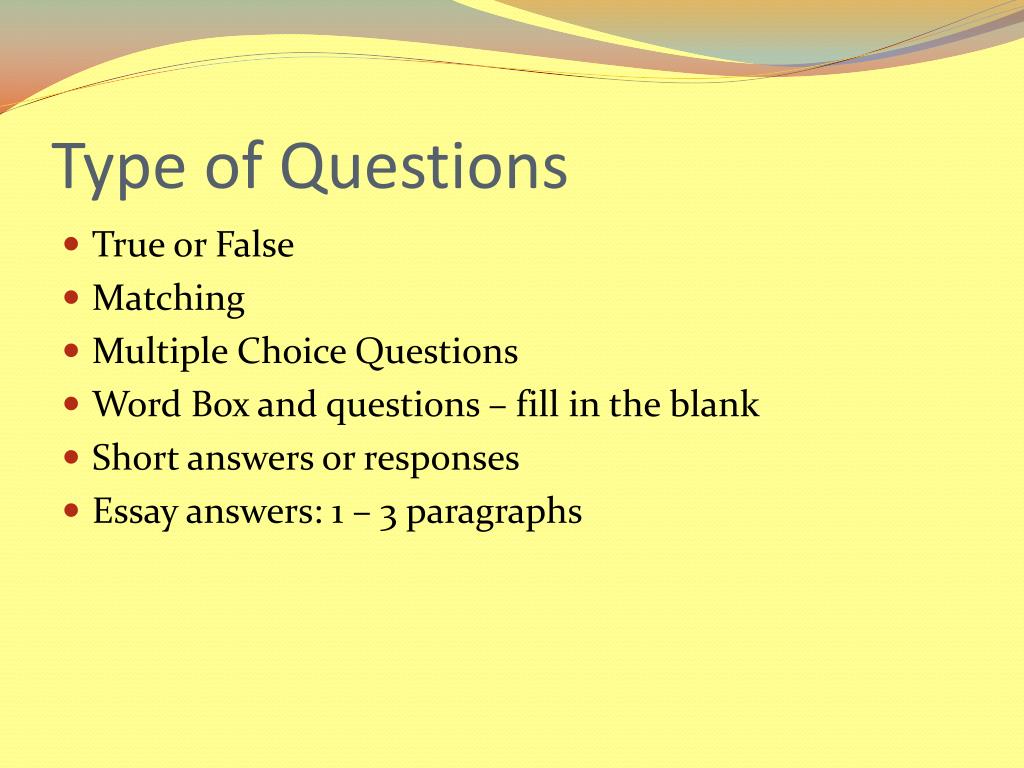 Type of Questions

- True or False
- Matching
- Multiple Choice Questions
- Word Box and questions – fill in the blank
- Short answers or responses
- Essay answers: 1 – 3 paragraphs